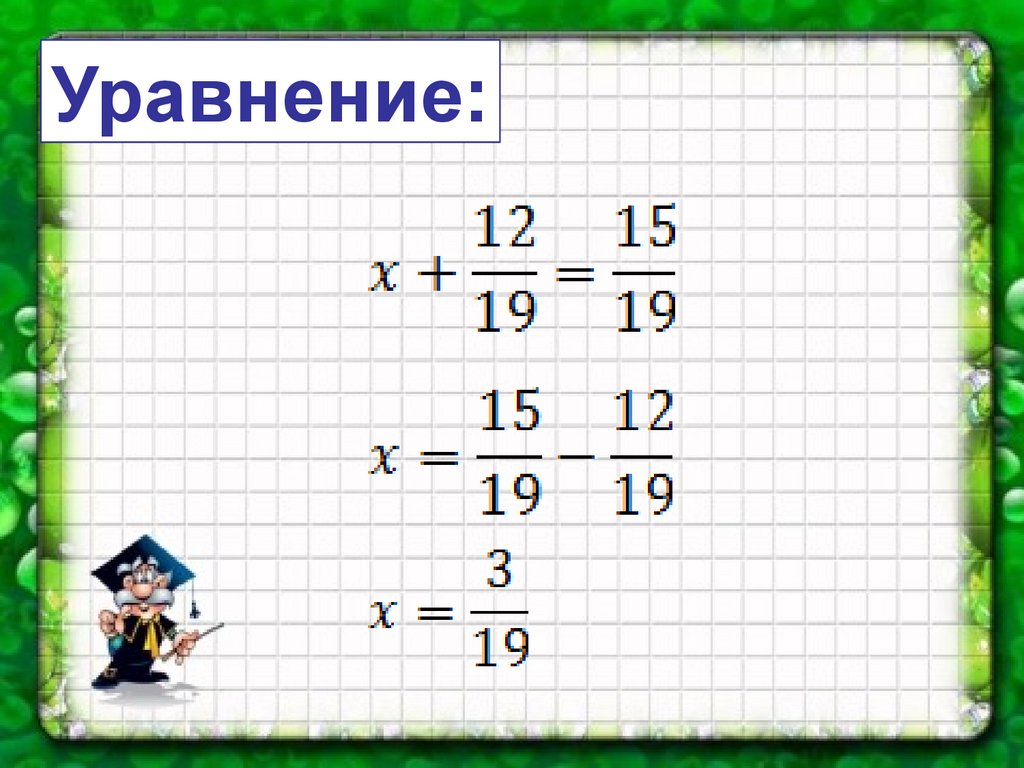 Уравнение:

$x + \frac{12}{19} = \frac{15}{19}$

$x = \frac{15}{19} - \frac{12}{19}$

$x = \frac{3}{19}$